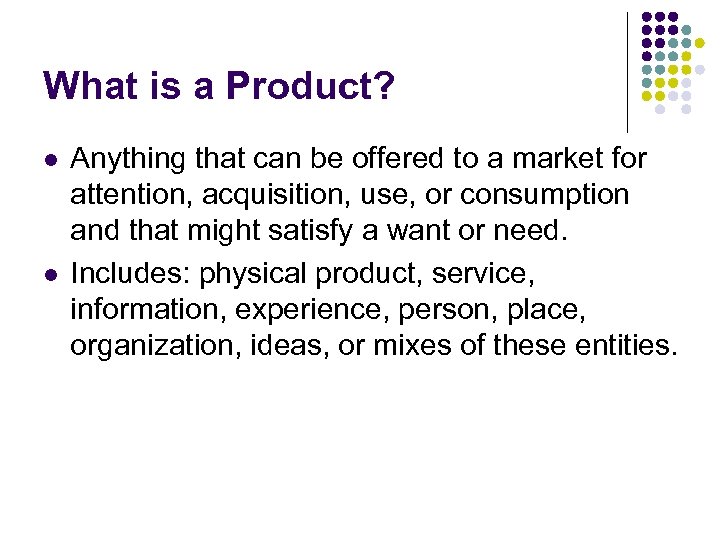 What is a Product?

- Anything that can be offered to a market for attention, acquisition, use, or consumption and that might satisfy a want or need.
- Includes: physical product, service, information, experience, person, place, organization, ideas, or mixes of these entities.